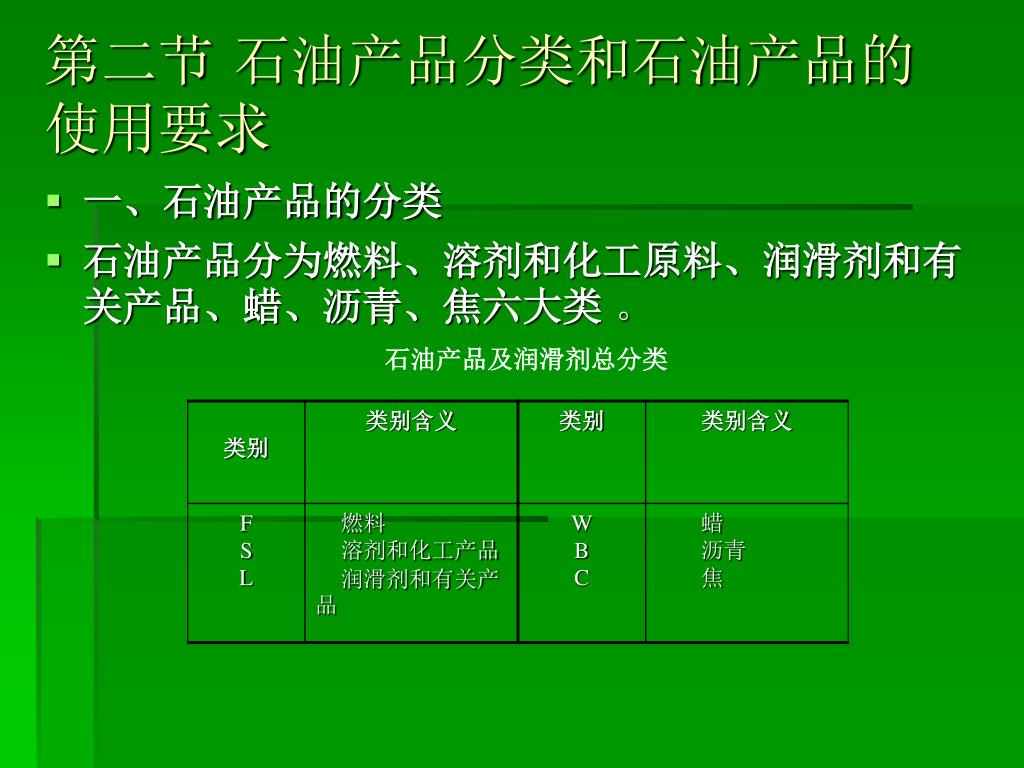 第二节 石油产品分类和石油产品的使用要求

▪ 一、石油产品的分类

▪ 石油产品分为燃料、溶剂和化工原料、润滑剂和有关产品、蜡、沥青、焦六大类 。

石油产品及润滑剂总分类

| 类别 | 类别含义 | 类别 | 类别含义 |
|---|---|---|---|
| F<br>S<br>L | 燃料<br>溶剂和化工产品<br>润滑剂和有关产品 | W<br>B<br>C | 蜡<br>沥青<br>焦 |